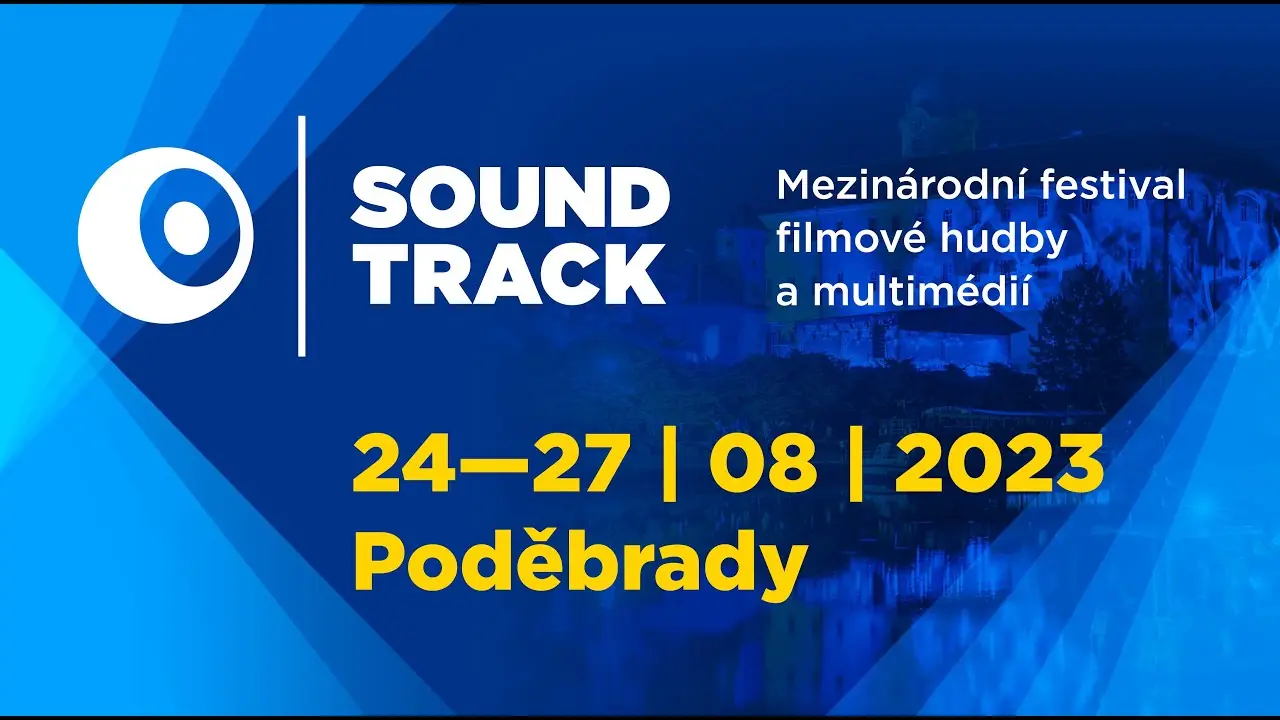 SOUND TRACK

Mezinárodní festival filmové hudby a multimédií

24—27 | 08 | 2023
Poděbrady